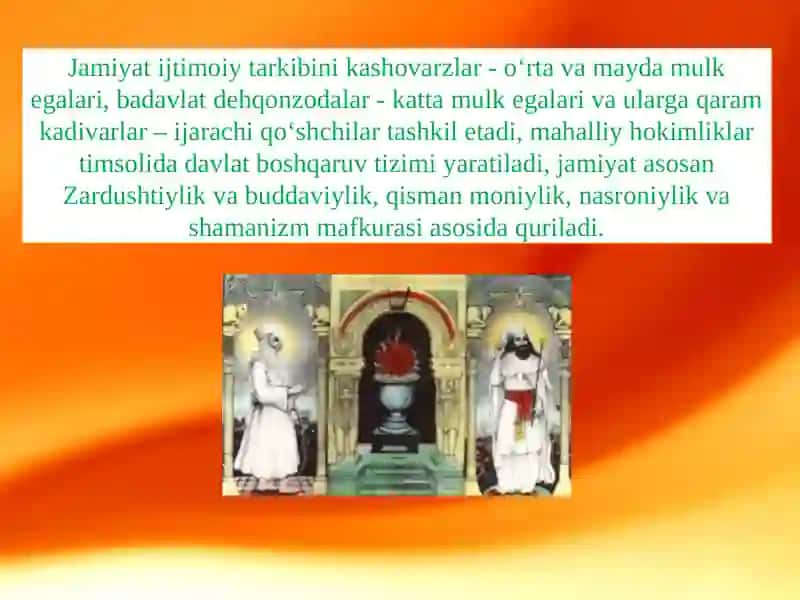 Jamiyat ijtimoiy tarkibini kashovarzlar - o‘rta va mayda mulk egalari, badavlat dehqonzodalar - katta mulk egalari va ularga qaram kadivarlar – ijarachi qo‘shchilar tashkil etadi, mahalliy hokimliklar timsolida davlat boshqaruv tizimi yaratiladi, jamiyat asosan Zardushtiylik va buddaviylik, qisman moniylik, nasroniylik va shamanizm mafkurasi asosida quriladi.